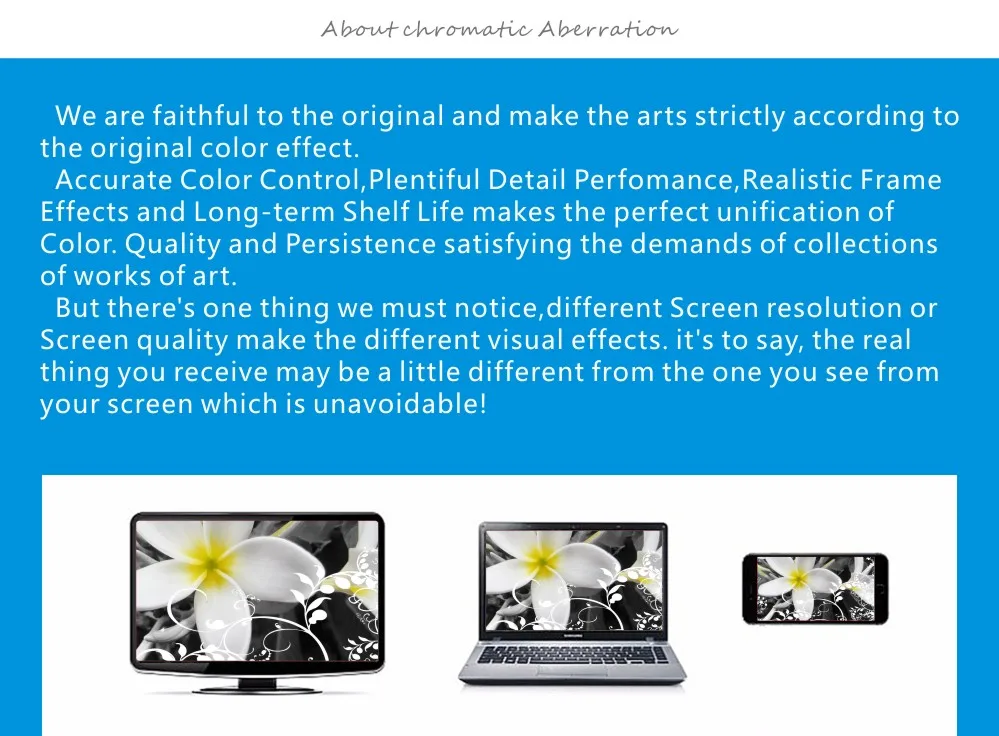 About chromatic Aberration

We are faithful to the original and make the arts strictly according to the original color effect.

Accurate Color Control,Plentiful Detail Perfomance,Realistic Frame Effects and Long-term Shelf Life makes the perfect unification of Color. Quality and Persistence satisfying the demands of collections of works of art.

But there's one thing we must notice,different Screen resolution or Screen quality make the different visual effects. it's to say, the real thing you receive may be a little different from the one you see from your screen which is unavoidable!

SAMSUNG